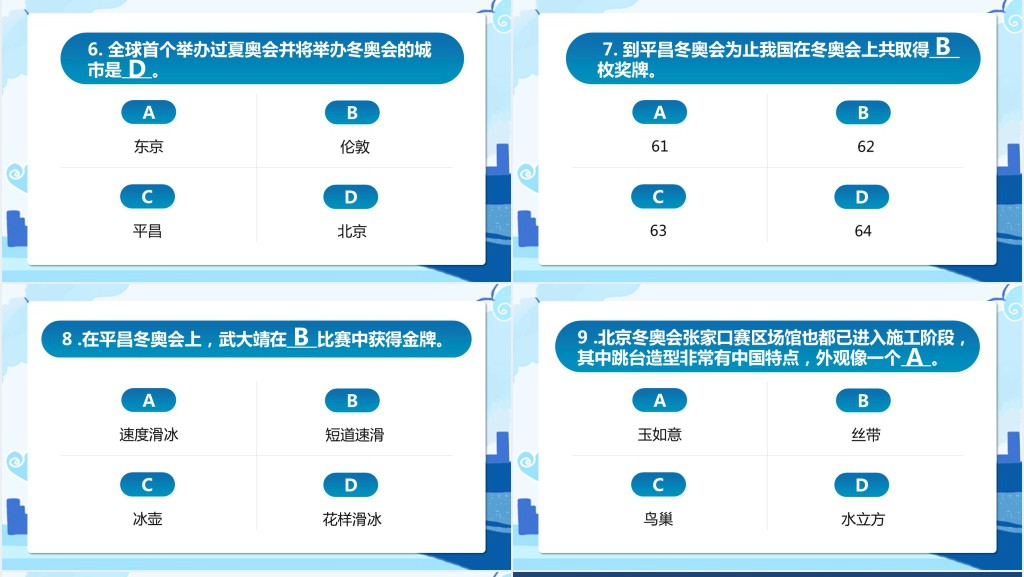 6. 全球首个举办过夏奥会并将举办冬奥会的城市是 D 。

A
东京

B
伦敦

C
平昌

D
北京

7. 到平昌冬奥会为止我国在冬奥会上共取得 B 枚奖牌。

A
61

B
62

C
63

D
64

8 .在平昌冬奥会上，武大靖在 B 比赛中获得金牌。

A
速度滑冰

B
短道速滑

C
冰壶

D
花样滑冰

9 .北京冬奥会张家口赛区场馆也都已进入施工阶段，其中跳台造型非常有中国特点，外观像一个 A 。

A
玉如意

B
丝带

C
鸟巢

D
水立方